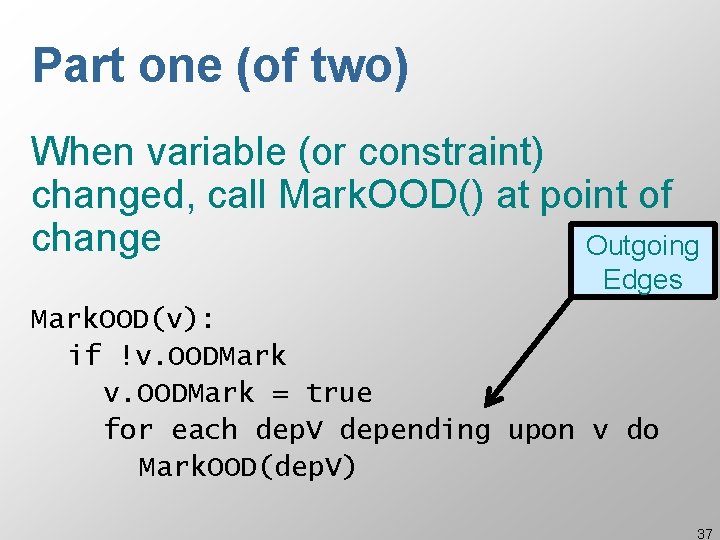 Part one (of two)

When variable (or constraint) changed, call MarkOOD() at point of change

Outgoing Edges

MarkOOD(v):
  if !v.OODMark
    v.OODMark = true
    for each depV depending upon v do
      MarkOOD(depV)

37